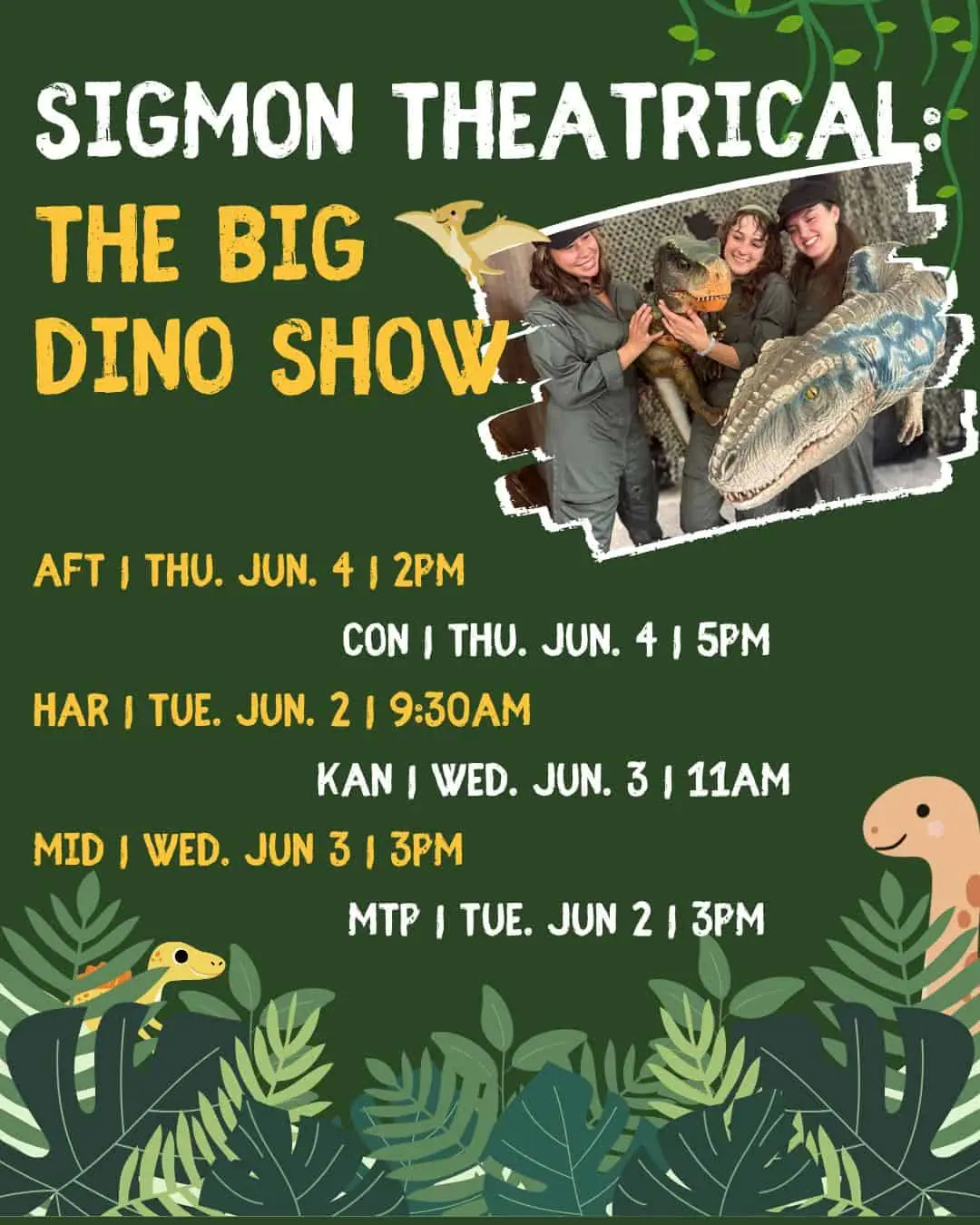 SIGMON THEATRICAL:
THE BIG DINO SHOW

AFT | THU. JUN. 4 | 2PM

CON | THU. JUN. 4 | 5PM

HAR | TUE. JUN. 2 | 9:30AM

KAN | WED. JUN. 3 | 11AM

MID | WED. JUN 3 | 3PM

MTP | TUE. JUN 2 | 3PM